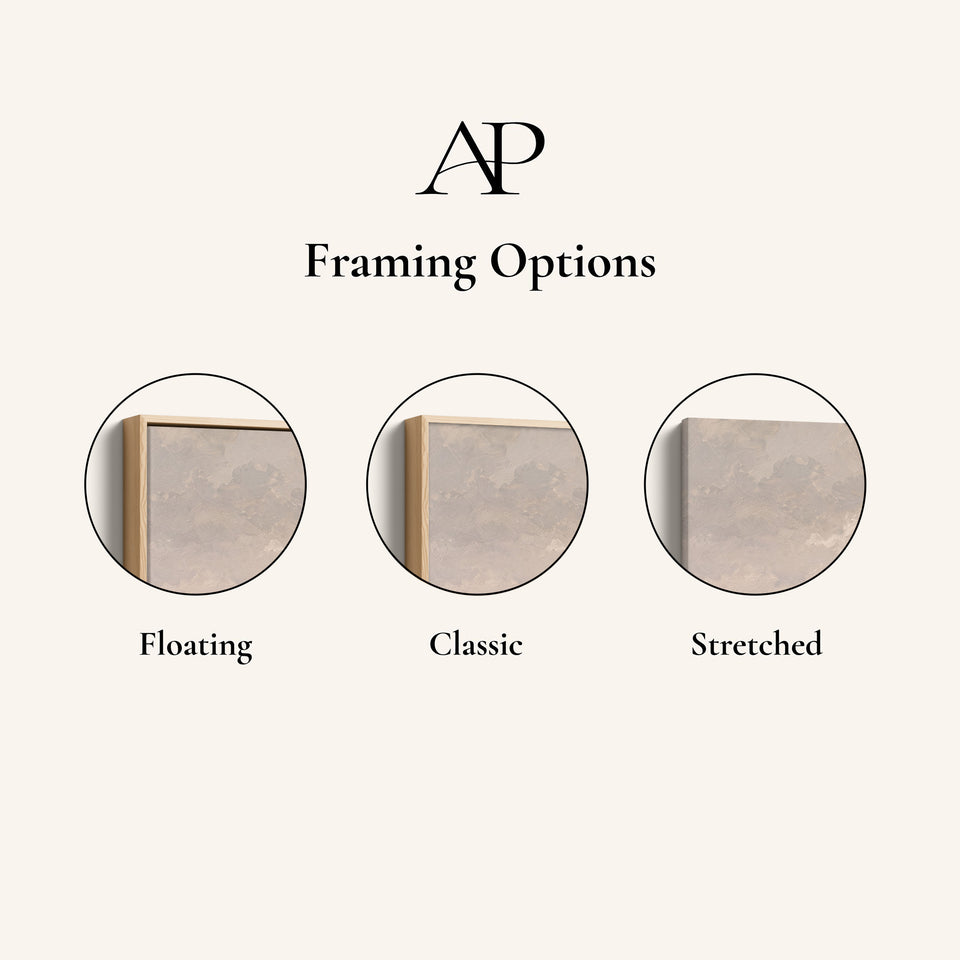 AP

Framing Options

Floating

Classic

Stretched